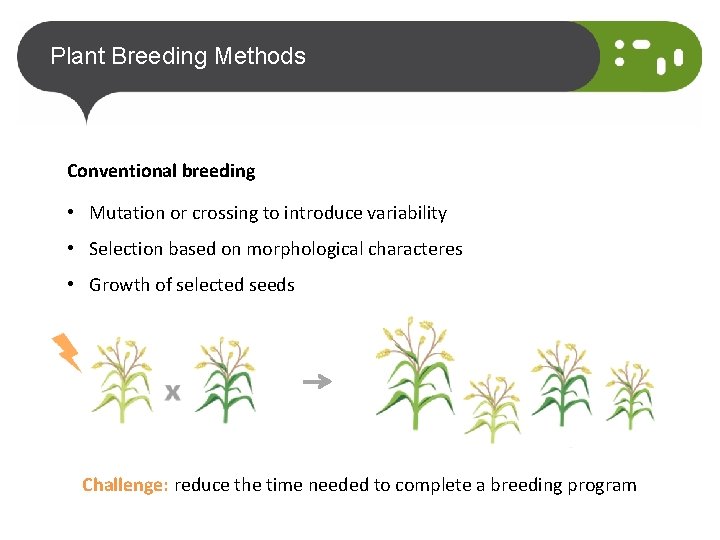 Plant Breeding Methods

Conventional breeding

• Mutation or crossing to introduce variability
• Selection based on morphological characteres
• Growth of selected seeds

x

Challenge: reduce the time needed to complete a breeding program